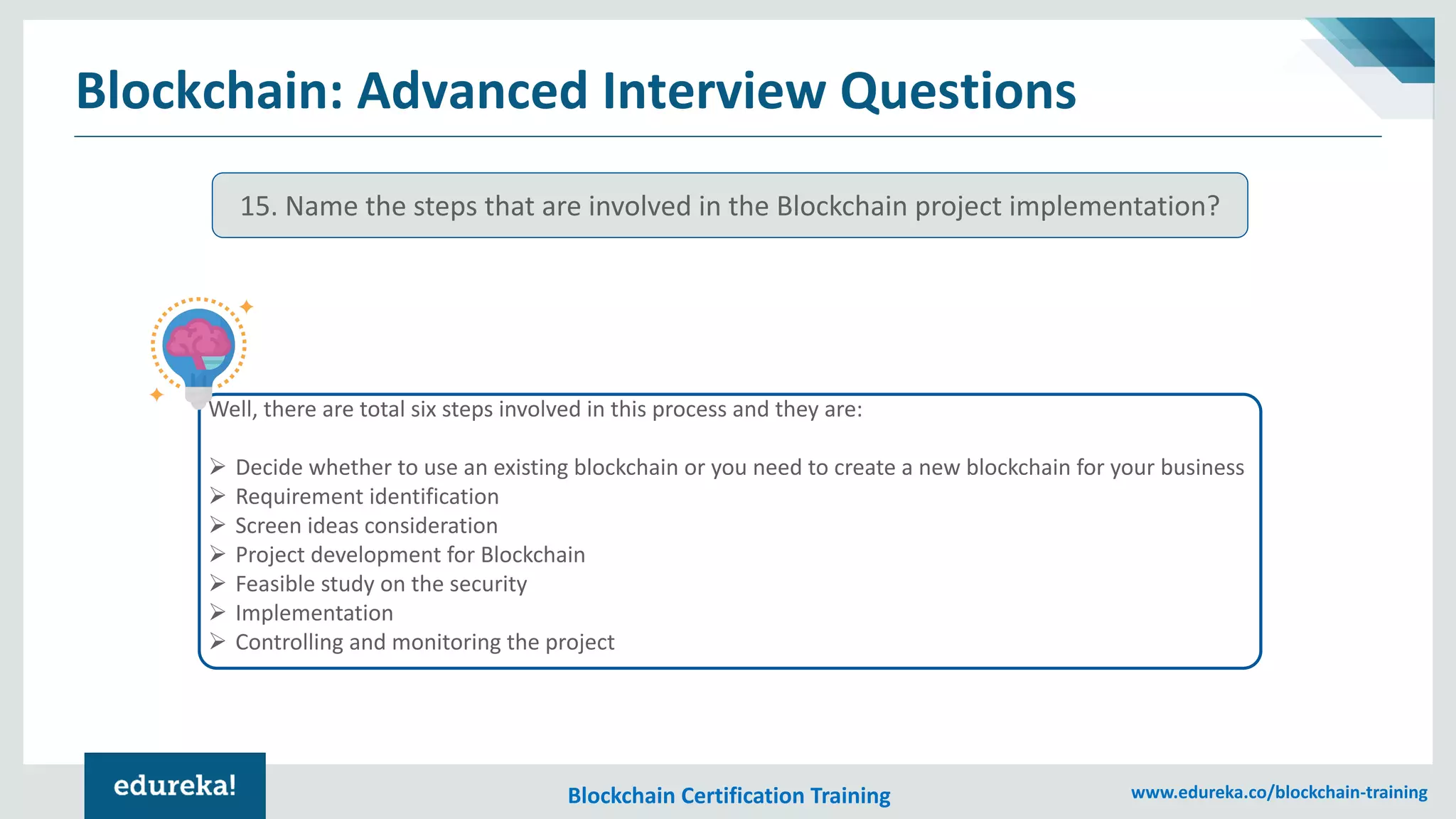 Blockchain: Advanced Interview Questions

15. Name the steps that are involved in the Blockchain project implementation?

Well, there are total six steps involved in this process and they are:

➢ Decide whether to use an existing blockchain or you need to create a new blockchain for your business
➢ Requirement identification
➢ Screen ideas consideration
➢ Project development for Blockchain
➢ Feasible study on the security
➢ Implementation
➢ Controlling and monitoring the project

edureka!

Blockchain Certification Training

www.edureka.co/blockchain-training